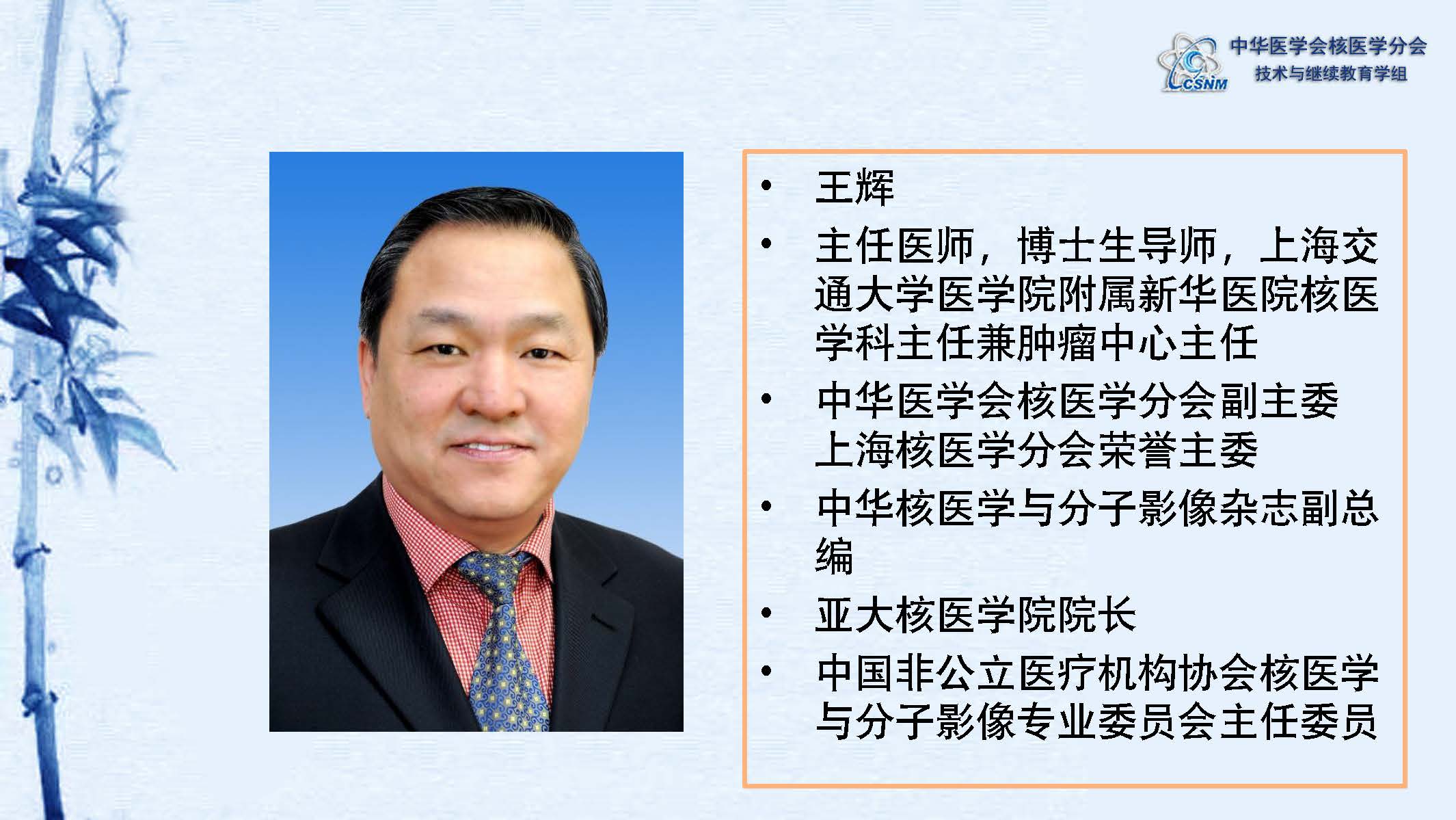 CSNM 中华医学会核医学分会
技术与继续教育学组

• 王辉
• 主任医师，博士生导师，上海交通大学医学院附属新华医院核医学科主任兼肿瘤中心主任
• 中华医学会核医学分会副主委
上海核医学分会荣誉主委
• 中华核医学与分子影像杂志副总编
• 亚大核医学院院长
• 中国非公立医疗机构协会核医学与分子影像专业委员会主任委员